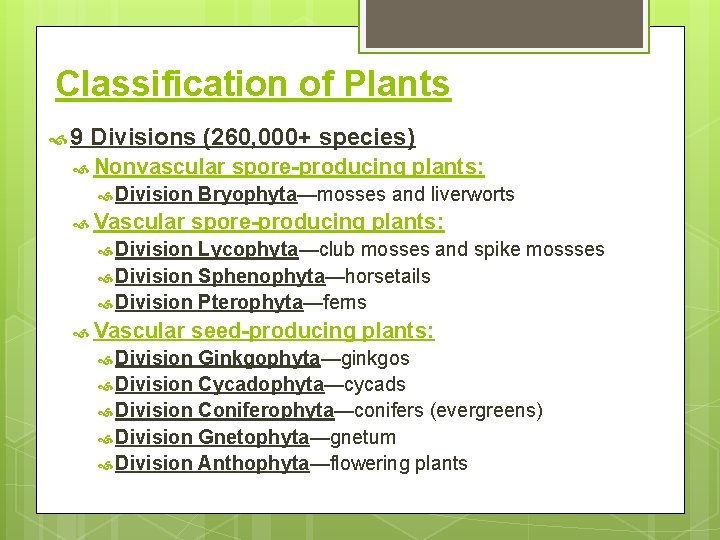 Classification of Plants

9 Divisions (260,000+ species)

Nonvascular spore-producing plants:

Division Bryophyta—mosses and liverworts

Vascular spore-producing plants:

Division Lycophyta—club mosses and spike mossses

Division Sphenophyta—horsetails

Division Pterophyta—ferns

Vascular seed-producing plants:

Division Ginkgophyta—ginkgos

Division Cycadophyta—cycads

Division Coniferophyta—conifers (evergreens)

Division Gnetophyta—gnetum

Division Anthophyta—flowering plants